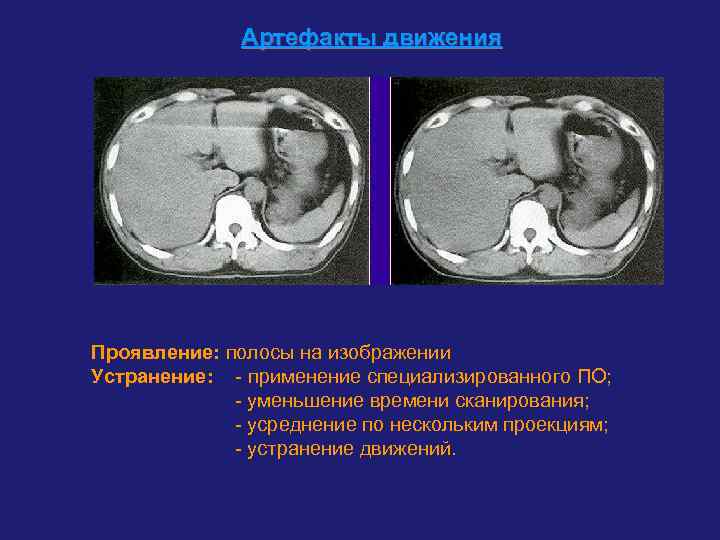 Артефакты движения

Проявление: полосы на изображении
Устранение: - применение специализированного ПО;
- уменьшение времени сканирования;
- усреднение по нескольким проекциям;
- устранение движений.